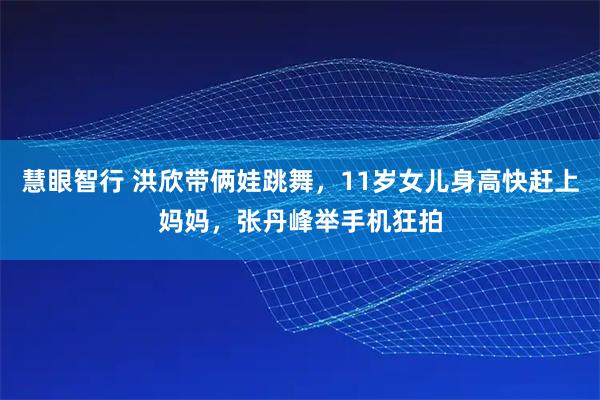 慧眼智行 洪欣带俩娃跳舞，11岁女儿身高快赶上妈妈，张丹峰举手机狂拍